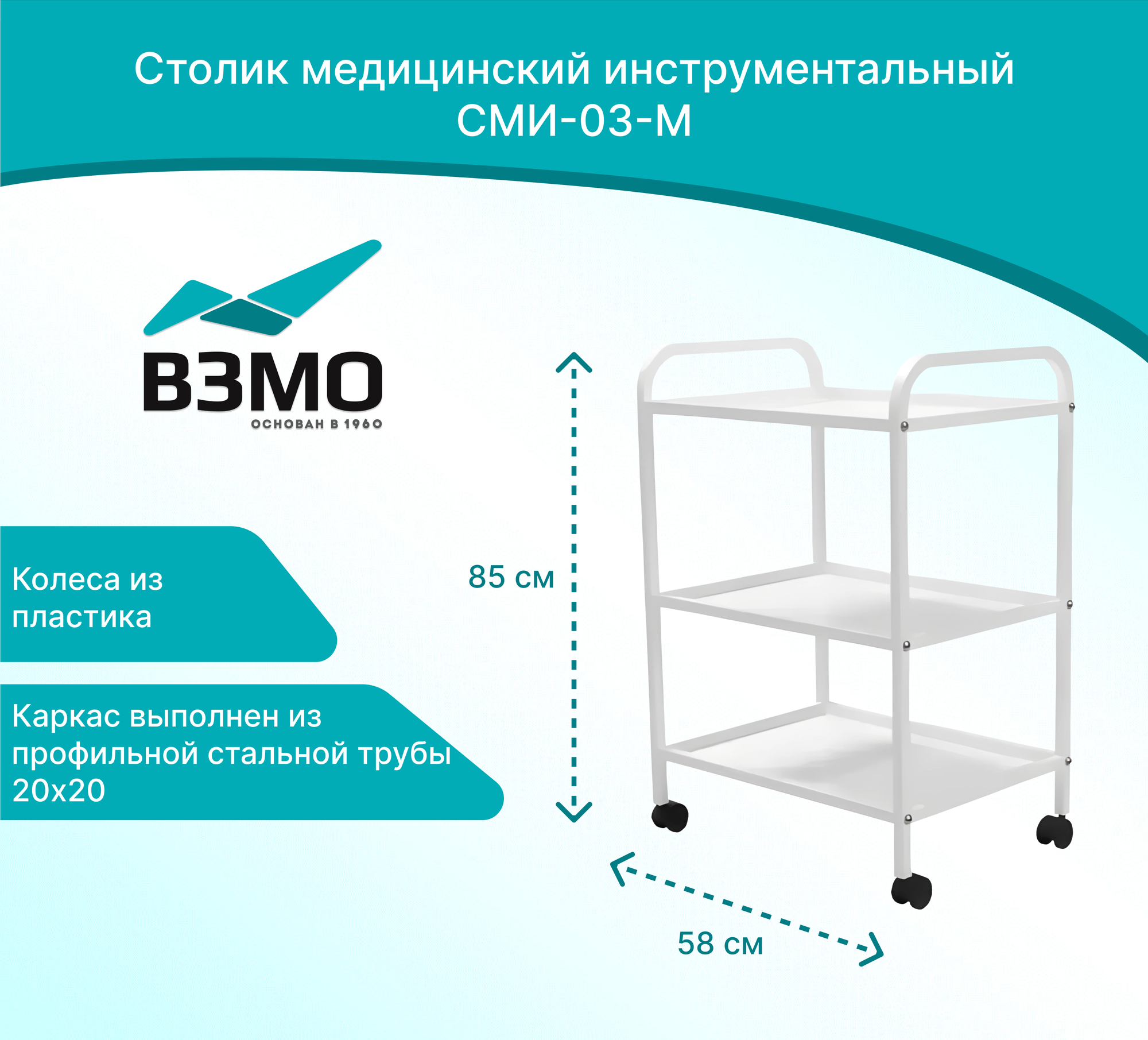 Столик медицинский инструментальный СМИ-03-М

ВЗМО
ОСНОВАН В 1960

Колеса из пластика

Каркас выполнен из профильной стальной трубы 20х20

85 см

58 см